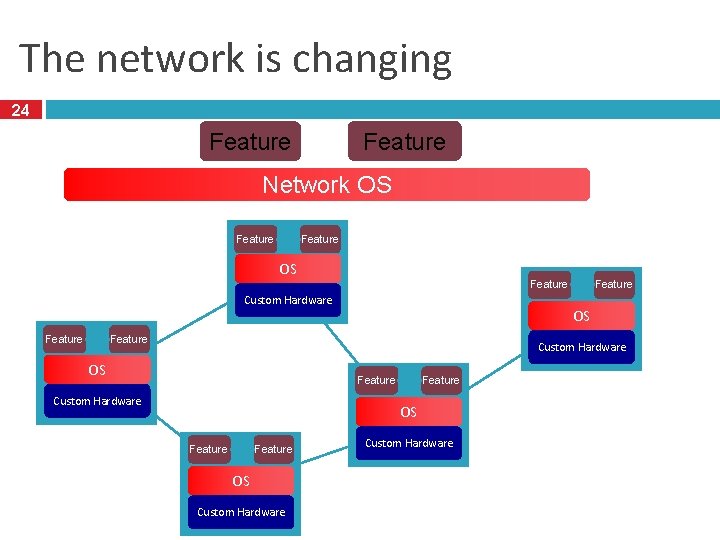 The network is changing

24

Feature

Feature

Network OS

Feature

Feature

OS

Custom Hardware

Feature

Feature

OS

Custom Hardware

Feature

Feature

OS

Custom Hardware

Feature

Feature

OS

Custom Hardware

Feature

Feature

OS

Custom Hardware